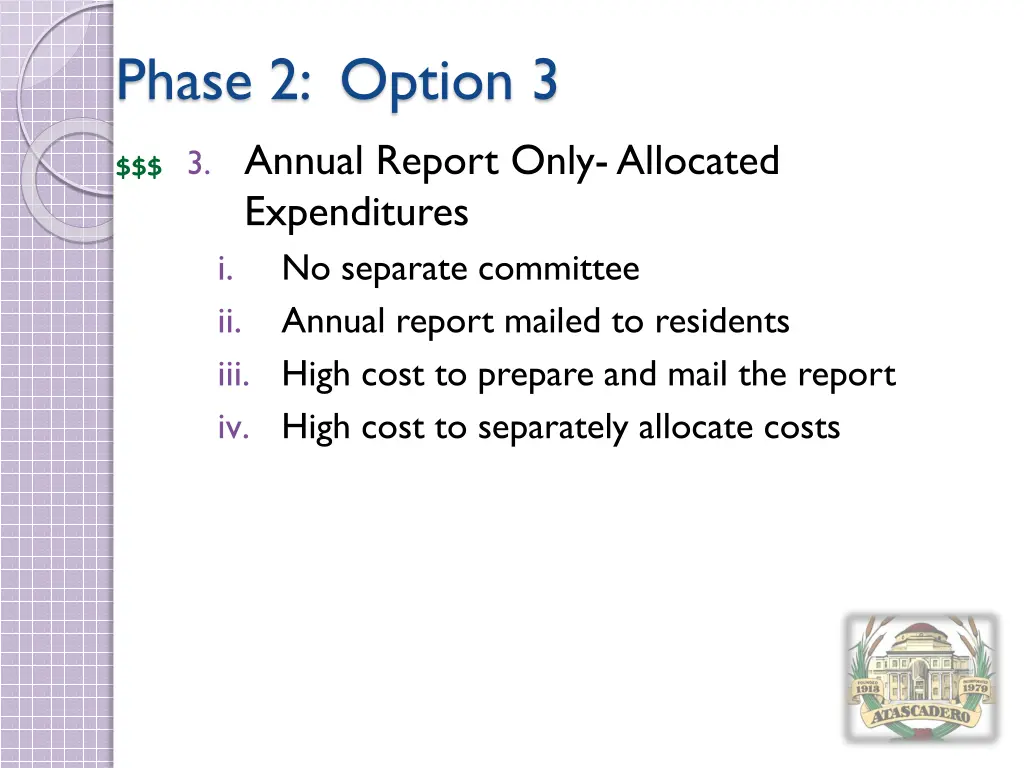 Phase 2: Option 3

\$\$\$ 3. Annual Report Only- Allocated Expenditures

i. No separate committee
ii. Annual report mailed to residents
iii. High cost to prepare and mail the report
iv. High cost to separately allocate costs

1913 1979
ATASCADERO